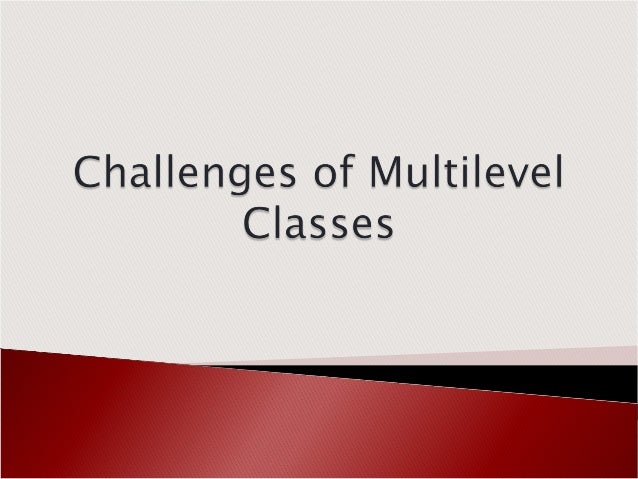 Challenges of Multilevel Classes